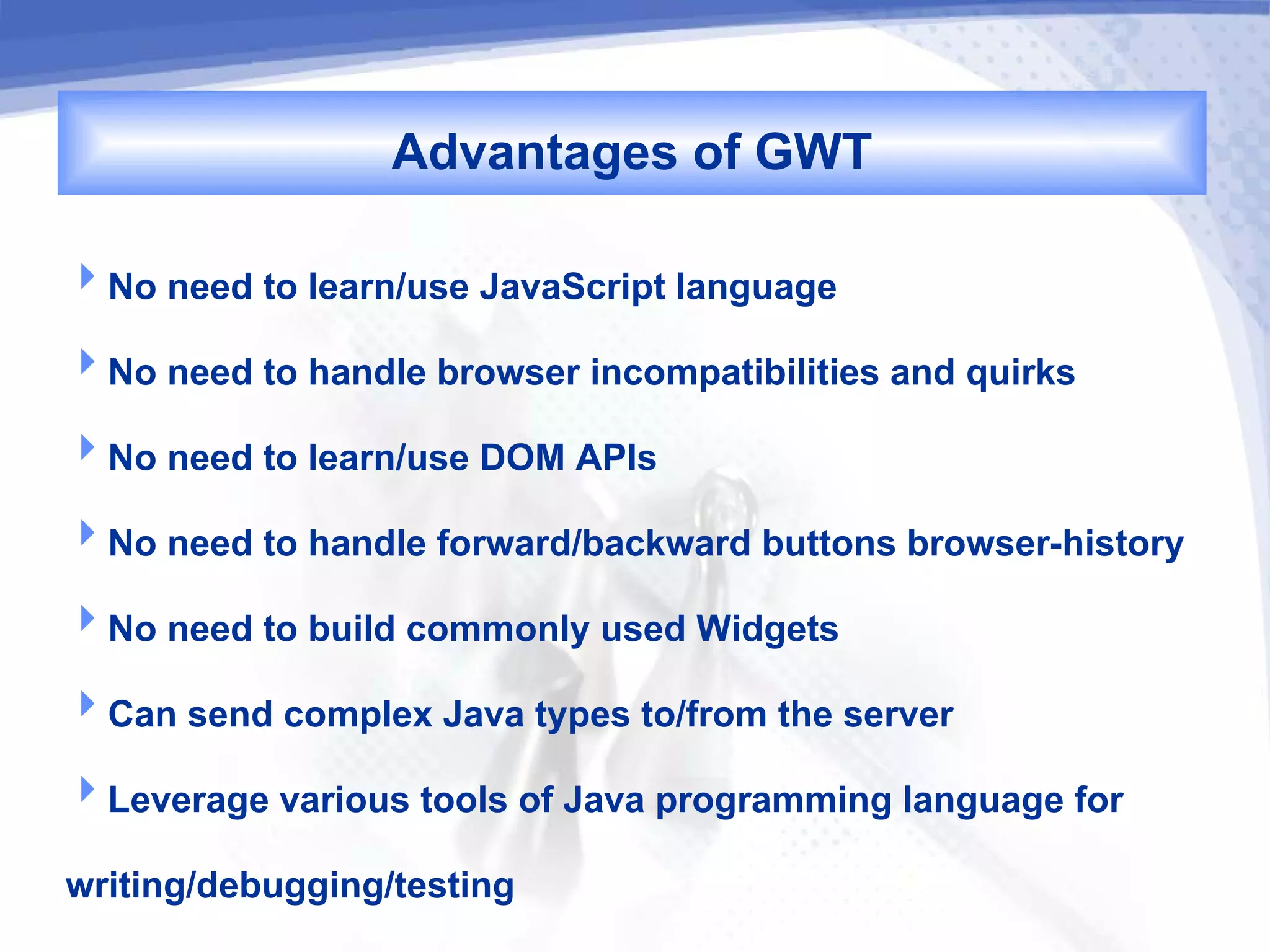 Advantages of GWT

No need to learn/use JavaScript language

No need to handle browser incompatibilities and quirks

No need to learn/use DOM APIs

No need to handle forward/backward buttons browser-history

No need to build commonly used Widgets

Can send complex Java types to/from the server

Leverage various tools of Java programming language for writing/debugging/testing